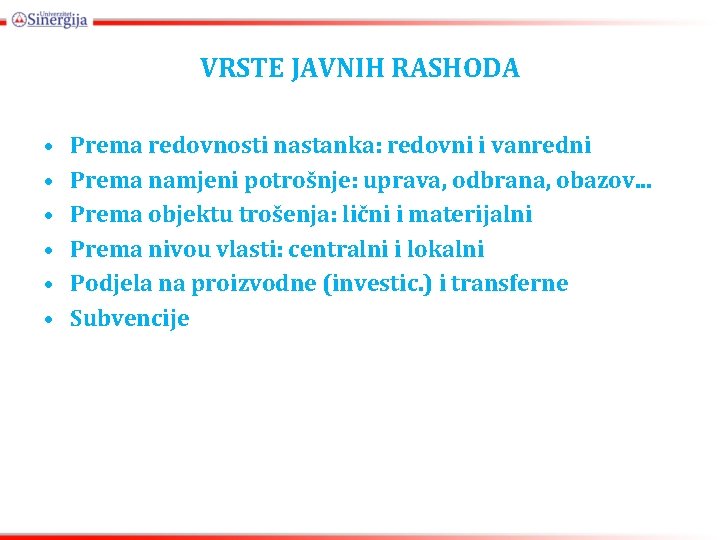 Univerzitet Sinergija

VRSTE JAVNIH RASHODA

• Prema redovnosti nastanka: redovni i vanredni
• Prema namjeni potrošnje: uprava, odbrana, obazov...
• Prema objektu trošenja: lični i materijalni
• Prema nivou vlasti: centralni i lokalni
• Podjela na proizvodne (investic.) i transferne
• Subvencije